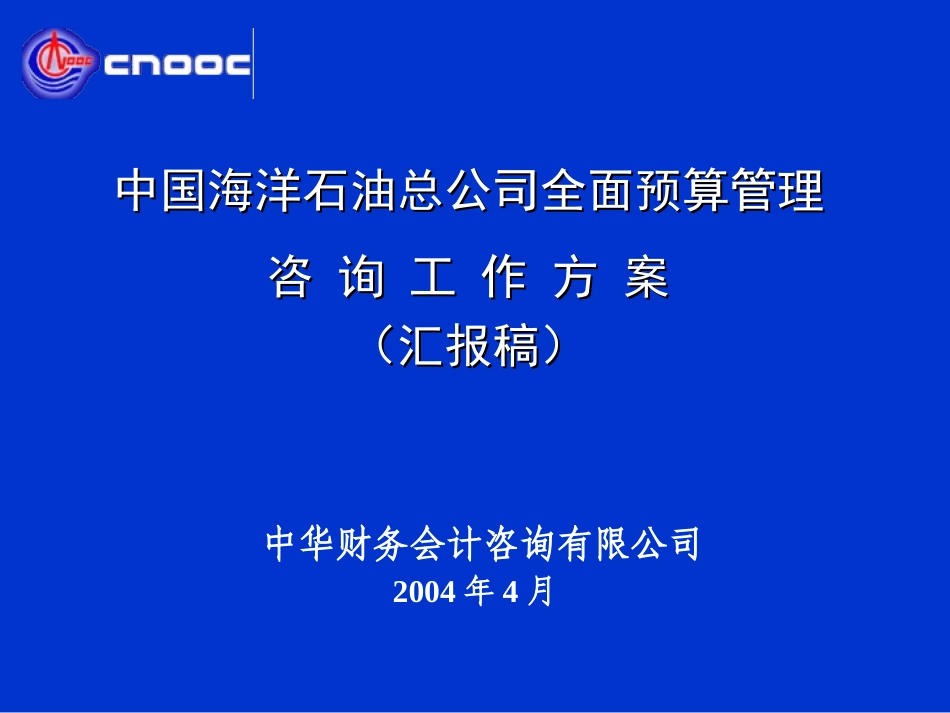 CNOOC

中国海洋石油总公司全面预算管理

咨 询 工 作 方 案

（汇报稿）

中华财务会计咨询有限公司

2004 年 4 月